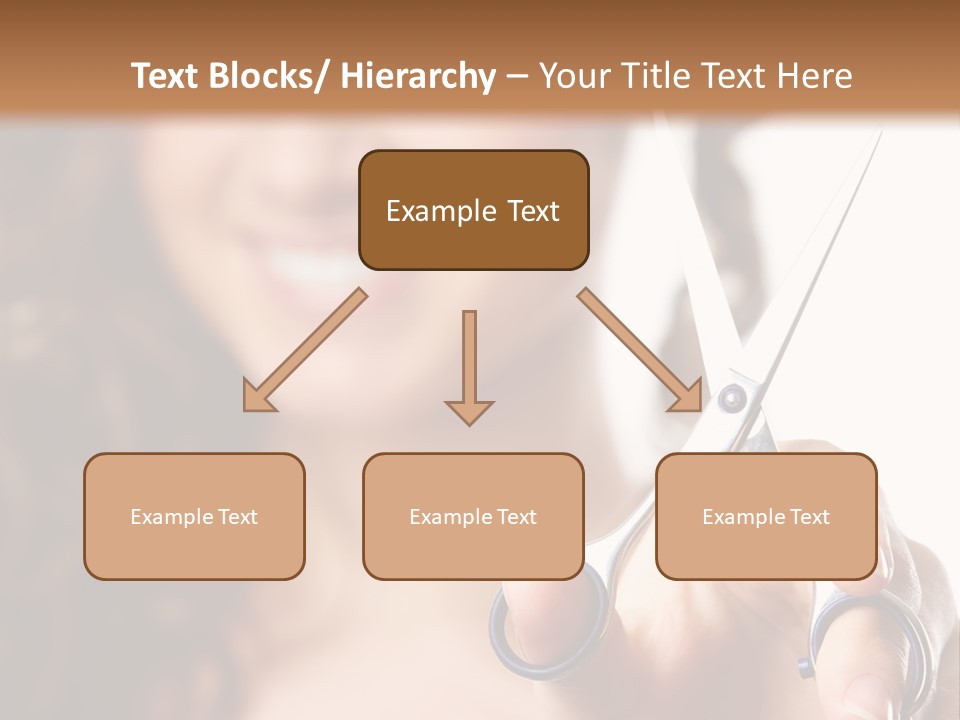 Text Blocks/ Hierarchy – Your Title Text Here

Example Text

Example Text

Example Text

Example Text